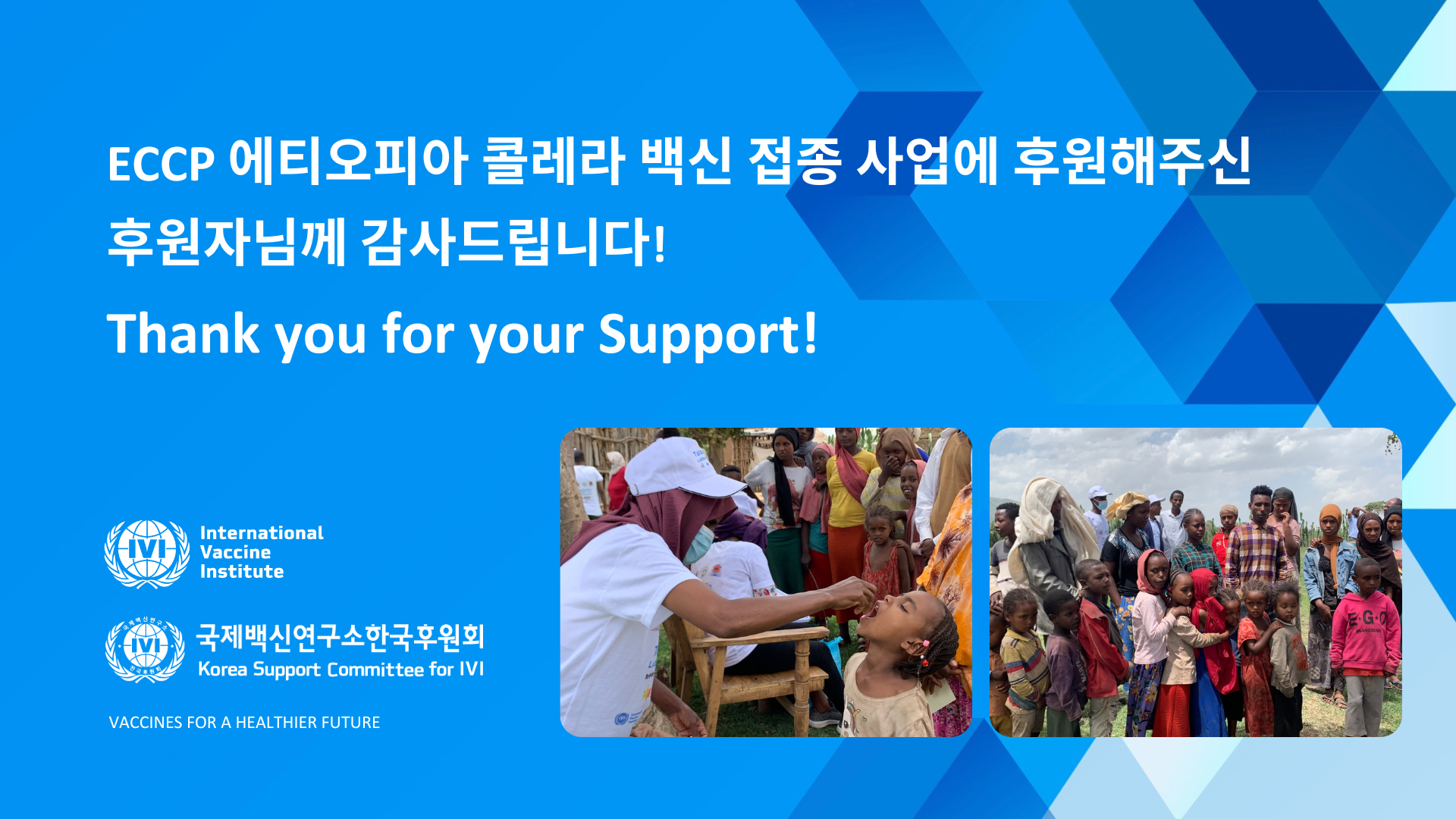 ECCP 에티오피아 콜레라 백신 접종 사업에 후원해주신 후원자님께 감사드립니다!

Thank you for your Support!

IVI International Vaccine Institute

IVI 국제백신연구소한국후원회 Korea Support Committee for IVI

VACCINES FOR A HEALTHIER FUTURE

E·G·O